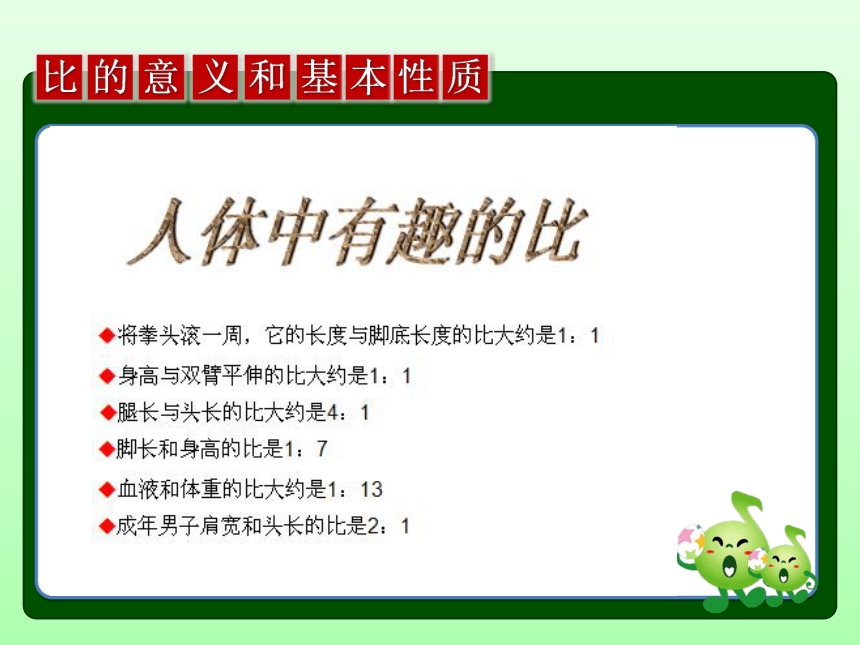 比的意义和基本性质

人体中有趣的比

◆将拳头滚一周，它的长度与脚底长度的比大约是1：1

◆身高与双臂平伸的比大约是1：1

◆腿长与头长的比大约是4：1

◆脚长和身高的比是1：7

◆血液和体重的比大约是1：13

◆成年男子肩宽和头长的比是2：1